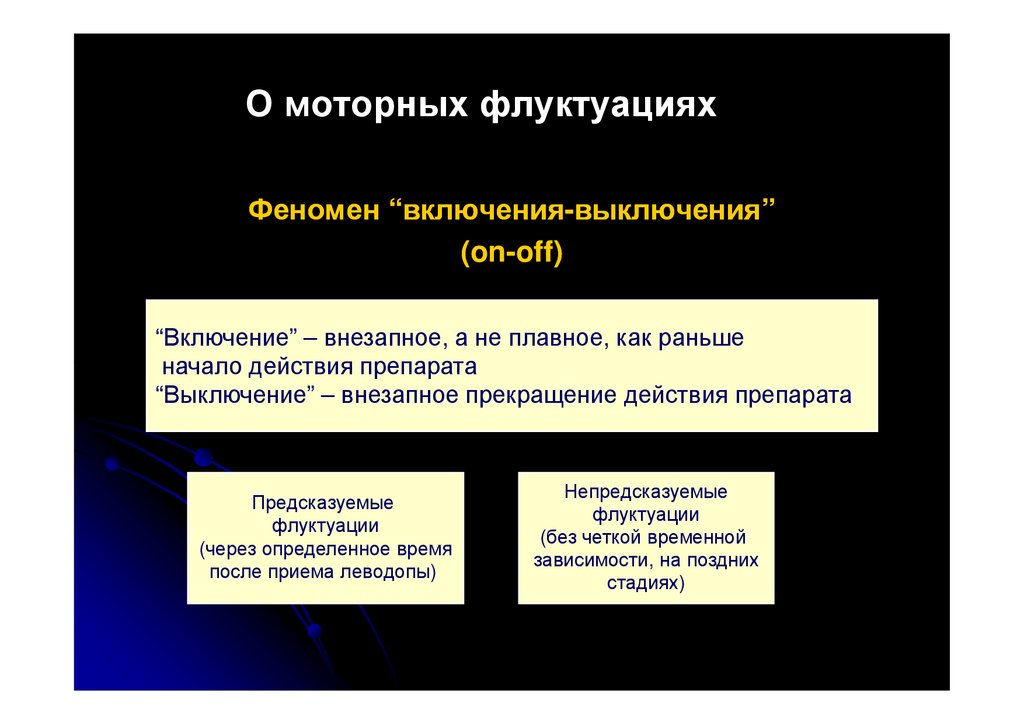 О моторных флуктуациях

Феномен “включения-выключения”
(on-off)

“Включение” – внезапное, а не плавное, как раньше начало действия препарата
“Выключение” – внезапное прекращение действия препарата

Предсказуемые флуктуации (через определенное время после приема леводопы)

Непредсказуемые флуктуации (без четкой временной зависимости, на поздних стадиях)